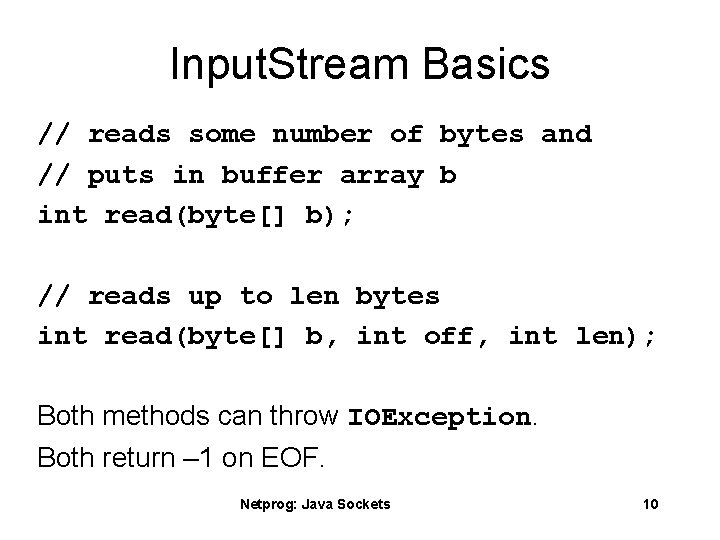 InputStream Basics

// reads some number of bytes and
// puts in buffer array b
int read(byte[] b);

// reads up to len bytes
int read(byte[] b, int off, int len);

Both methods can throw IOException.
Both return –1 on EOF.

Netprog: Java Sockets

10